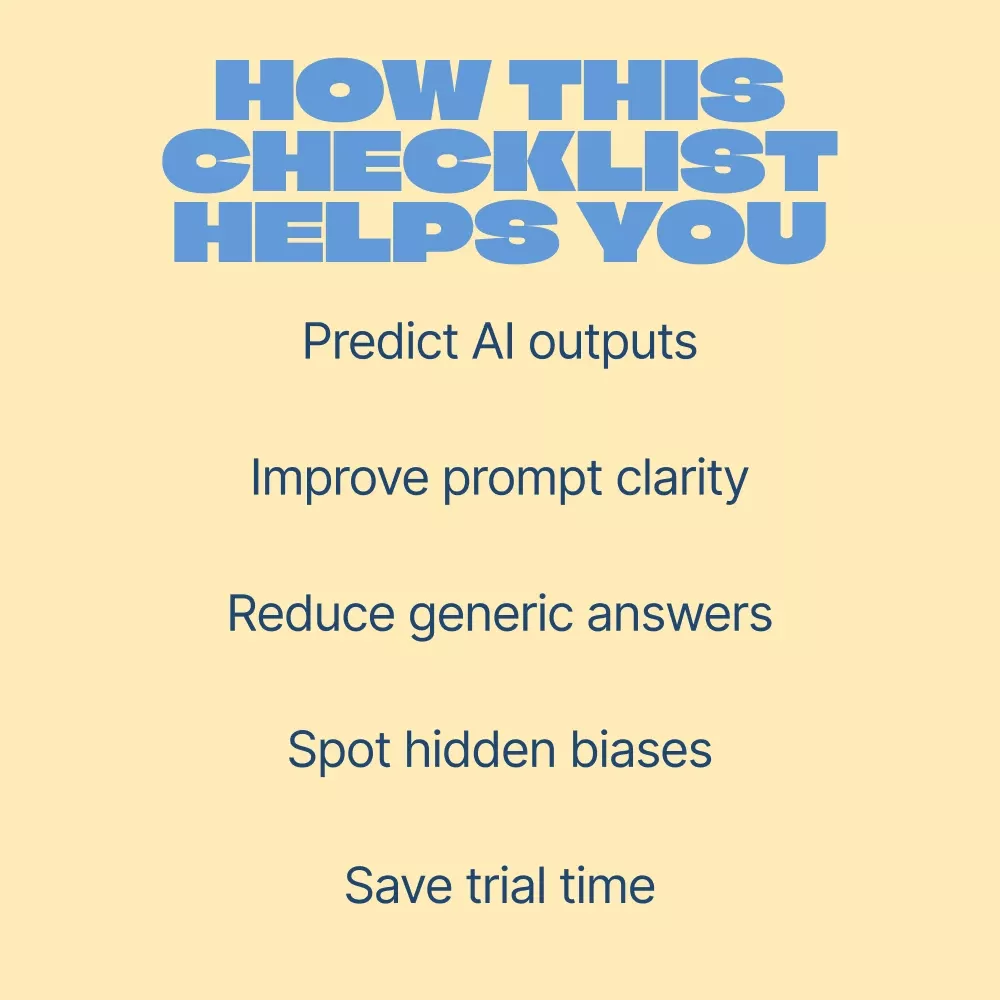 HOW THIS CHECKLIST HELPS YOU

Predict AI outputs

Improve prompt clarity

Reduce generic answers

Spot hidden biases

Save trial time